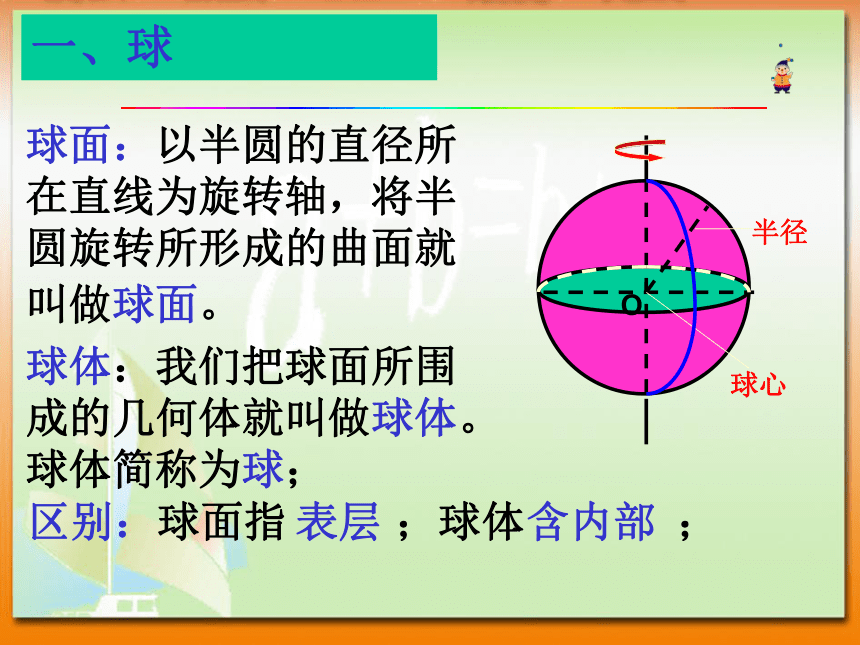 一、球

球面：以半圆的直径所在直线为旋转轴，将半圆旋转所形成的曲面就叫做球面。

球体：我们把球面所围成的几何体就叫做球体。球体简称为球；

区别：球面指 表层 ；球体含内部 ；

半径

O

球心